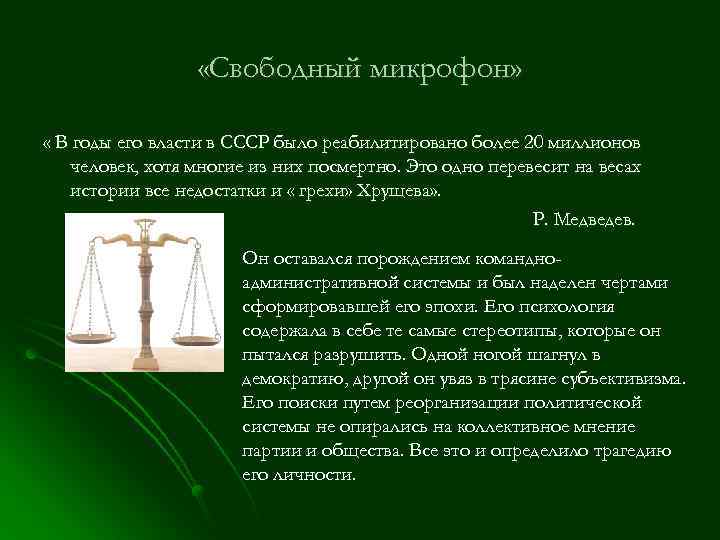 «Свободный микрофон»

« В годы его власти в СССР было реабилитировано более 20 миллионов человек, хотя многие из них посмертно. Это одно перевесит на весах истории все недостатки и « грехи» Хрущева».

Р. Медведев.

Он оставался порождением командно-административной системы и был наделен чертами сформировавшей его эпохи. Его психология содержала в себе те самые стереотипы, которые он пытался разрушить. Одной ногой шагнул в демократию, другой он увяз в трясине субъективизма. Его поиски путем реорганизации политической системы не опирались на коллективное мнение партии и общества. Все это и определило трагедию его личности.